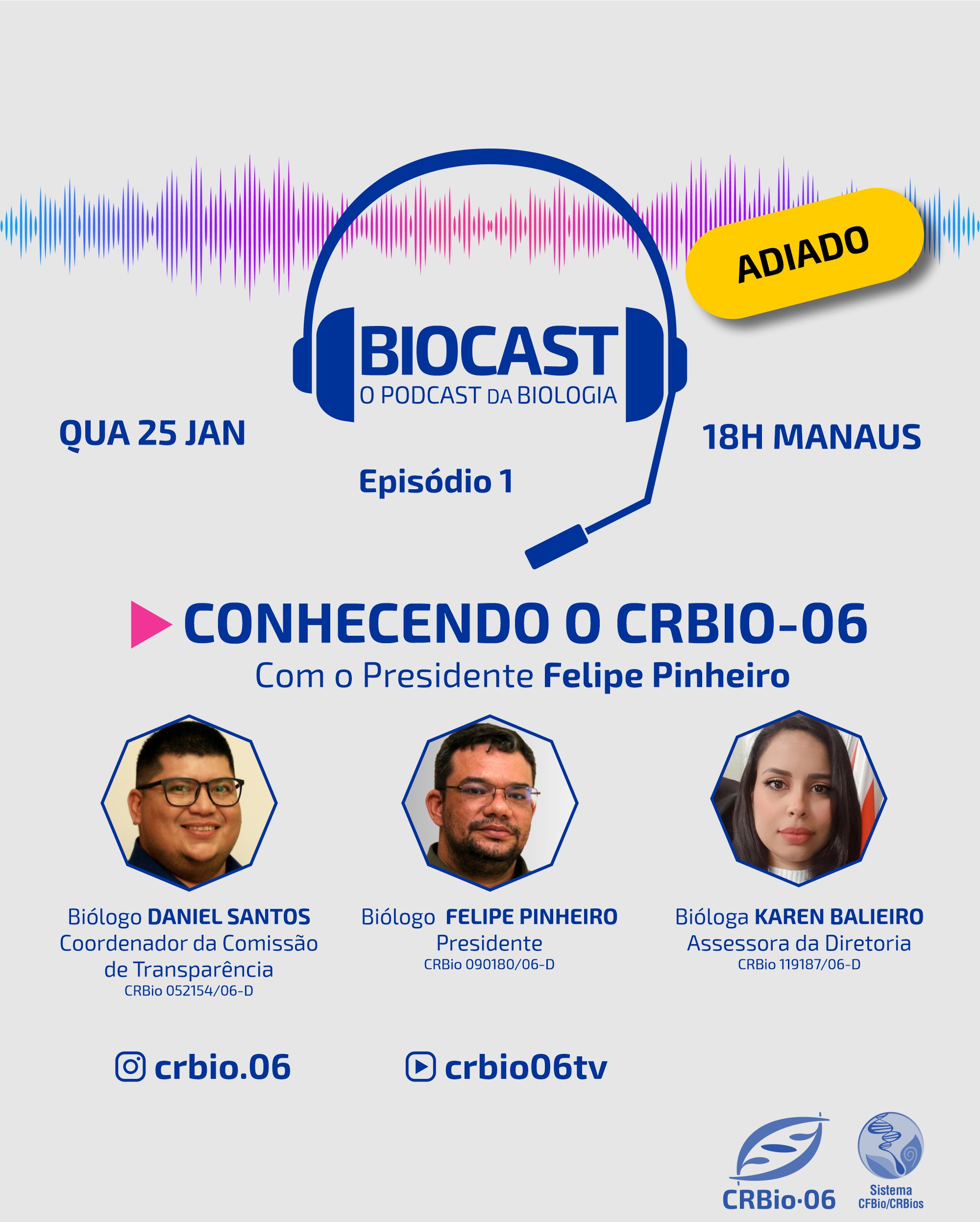 ADIADO

BIOCAST
O PODCAST DA BIOLOGIA

QUA 25 JAN

18H MANAUS

Episódio 1

CONHECENDO O CRBIO-06
Com o Presidente Felipe Pinheiro

Biólogo DANIEL SANTOS
Coordenador da Comissão de Transparência
CRBio 052154/06-D

Biólogo FELIPE PINHEIRO
Presidente
CRBio 090180/06-D

Bióloga KAREN BALIEIRO
Assessora da Diretoria
CRBio 119187/06-D

crbio.06

crbio06tv

CRBio·06

Sistema
CFBio/CRBios